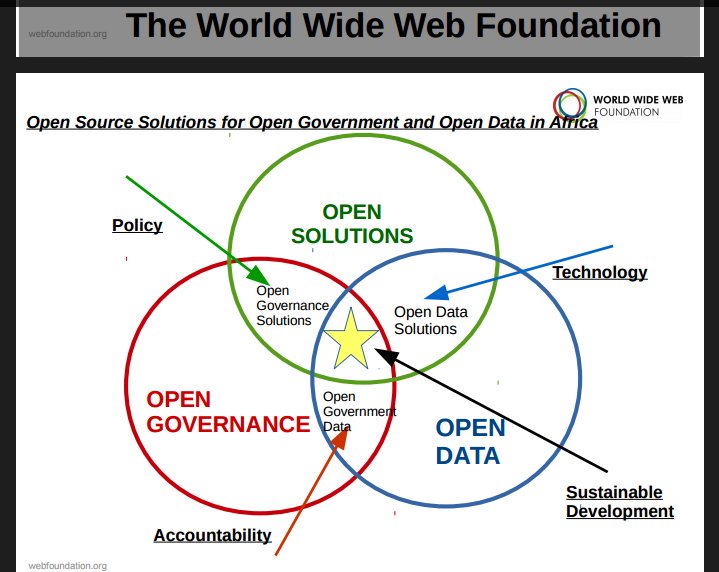 webfoundation.org

The World Wide Web Foundation

WORLD WIDE WEB FOUNDATION

Open Source Solutions for Open Government and Open Data in Africa

Policy

OPEN SOLUTIONS

Technology

Open Governance Solutions

Open Data Solutions

OPEN GOVERNANCE

Open Government Data

OPEN DATA

Sustainable Development

Accountability

webfoundation.org